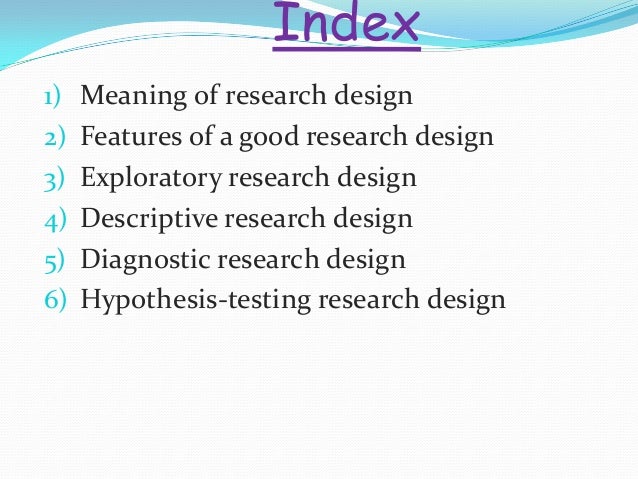 Index

1) Meaning of research design
2) Features of a good research design
3) Exploratory research design
4) Descriptive research design
5) Diagnostic research design
6) Hypothesis-testing research design